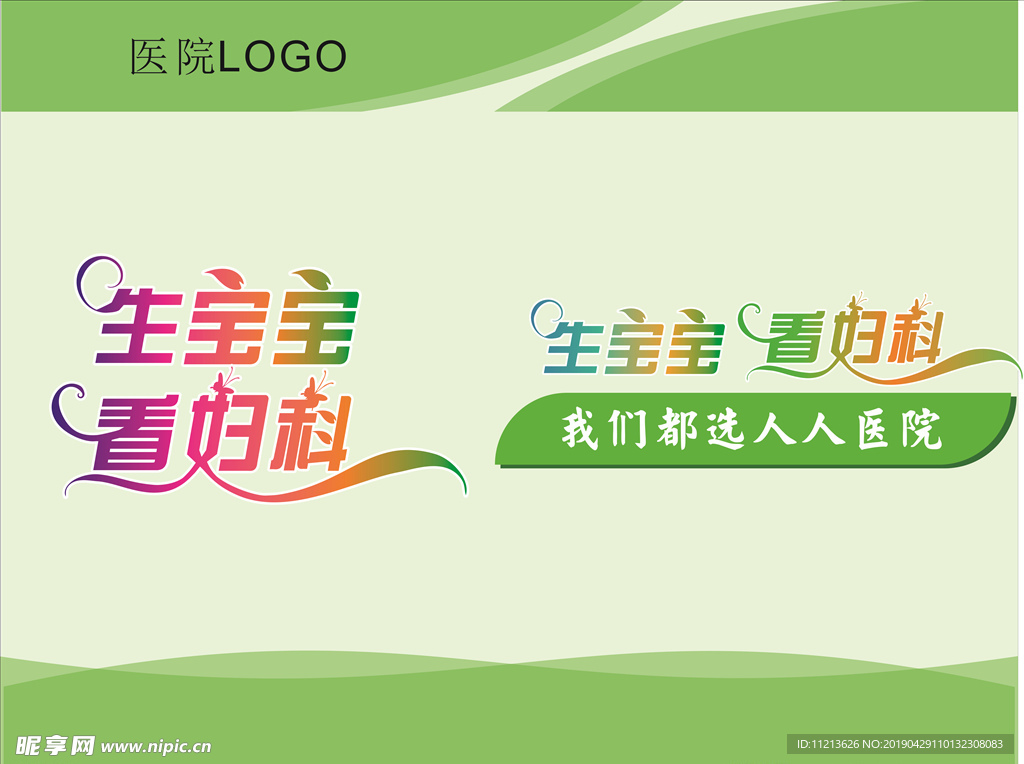 医院LOGO

生宝宝
看妇科

生宝宝 看妇科

我们都选人人医院

昵享网 www.nipic.cn

ID:11213626 NO:20190429110132308083